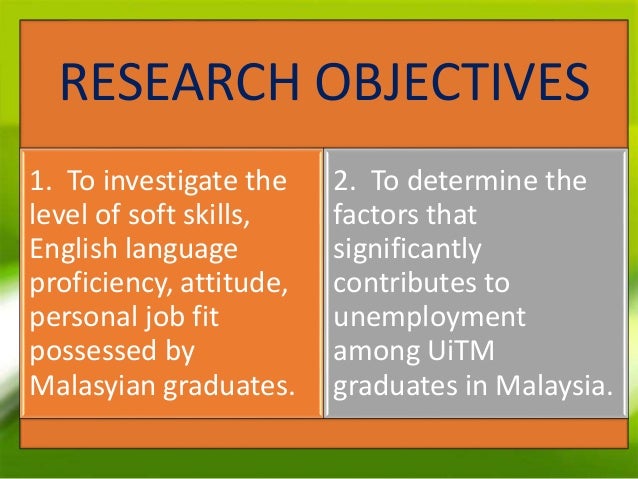 RESEARCH OBJECTIVES

1. To investigate the level of soft skills, English language proficiency, attitude, personal job fit possessed by Malasyian graduates.

2. To determine the factors that significantly contributes to unemployment among UiTM graduates in Malaysia.